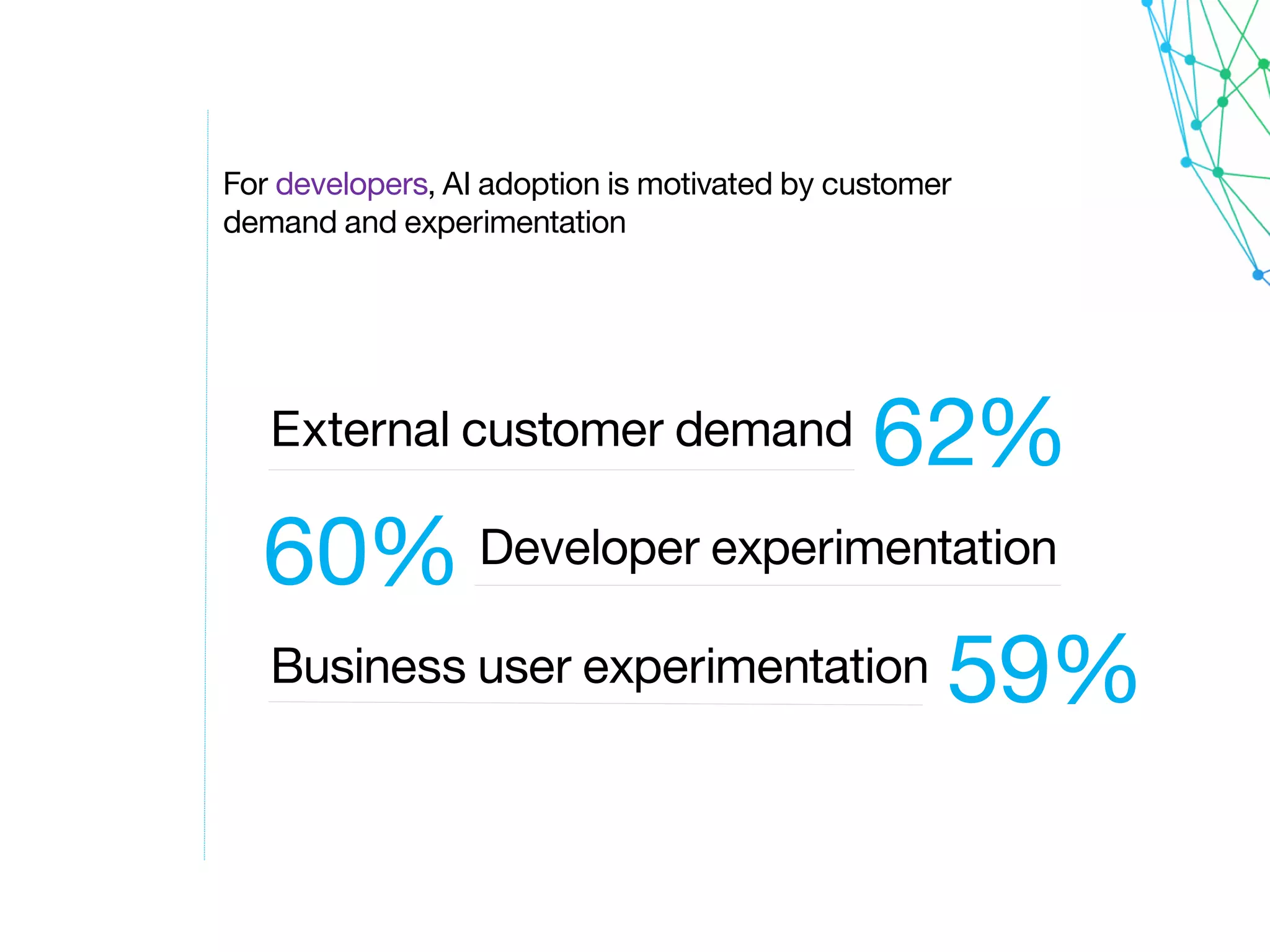 For developers, AI adoption is motivated by customer demand and experimentation

External customer demand 62%

60% Developer experimentation

Business user experimentation 59%